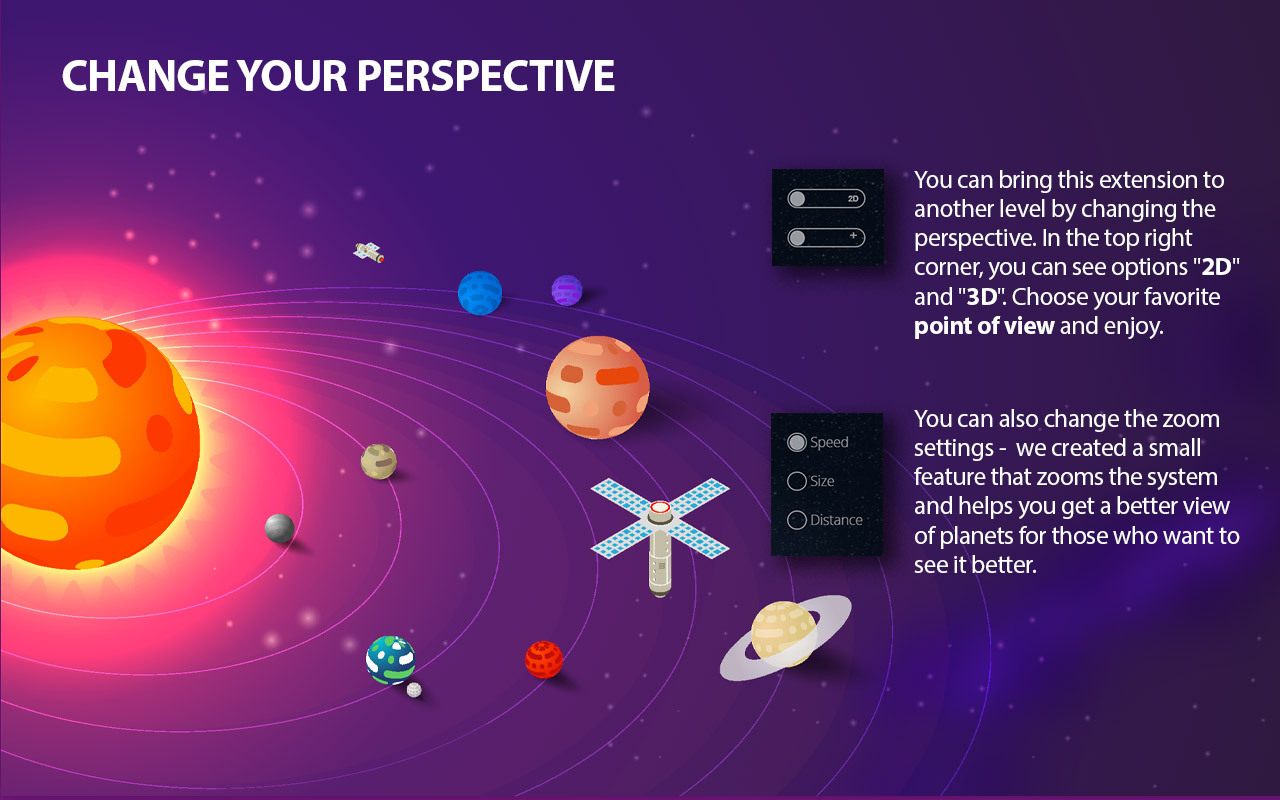 CHANGE YOUR PERSPECTIVE

2D

+

You can bring this extension to another level by changing the perspective. In the top right corner, you can see options "2D" and "3D". Choose your favorite point of view and enjoy.

Speed

Size

Distance

You can also change the zoom settings - we created a small feature that zooms the system and helps you get a better view of planets for those who want to see it better.